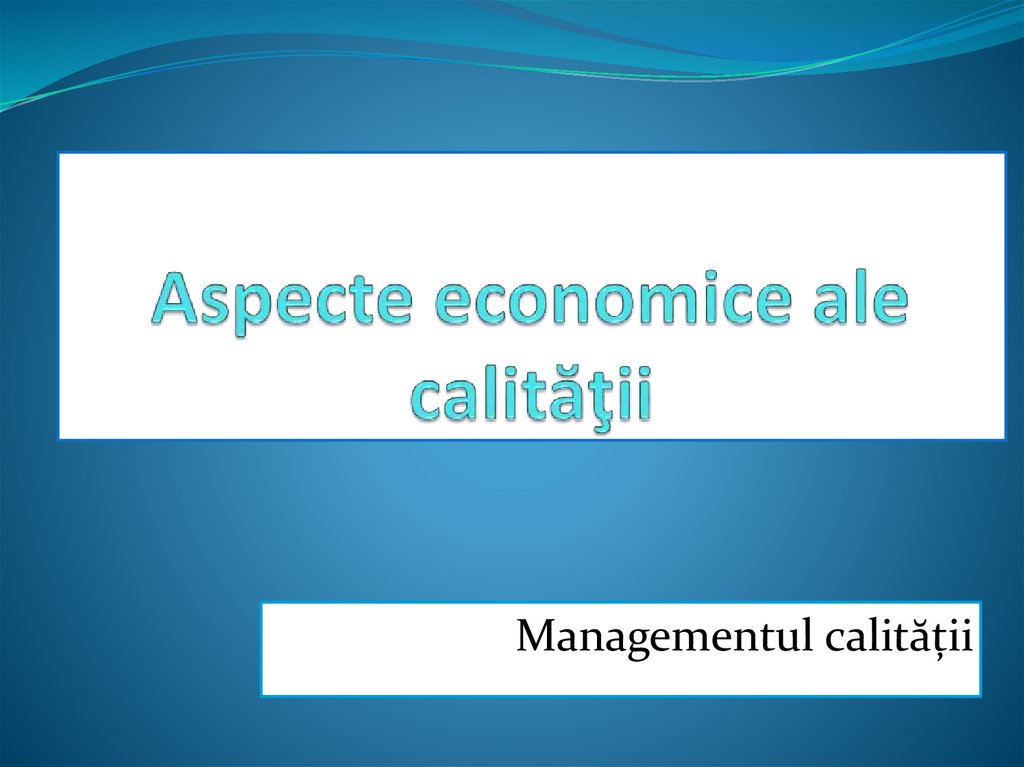 Aspecte economice ale calităţii

Managementul calității